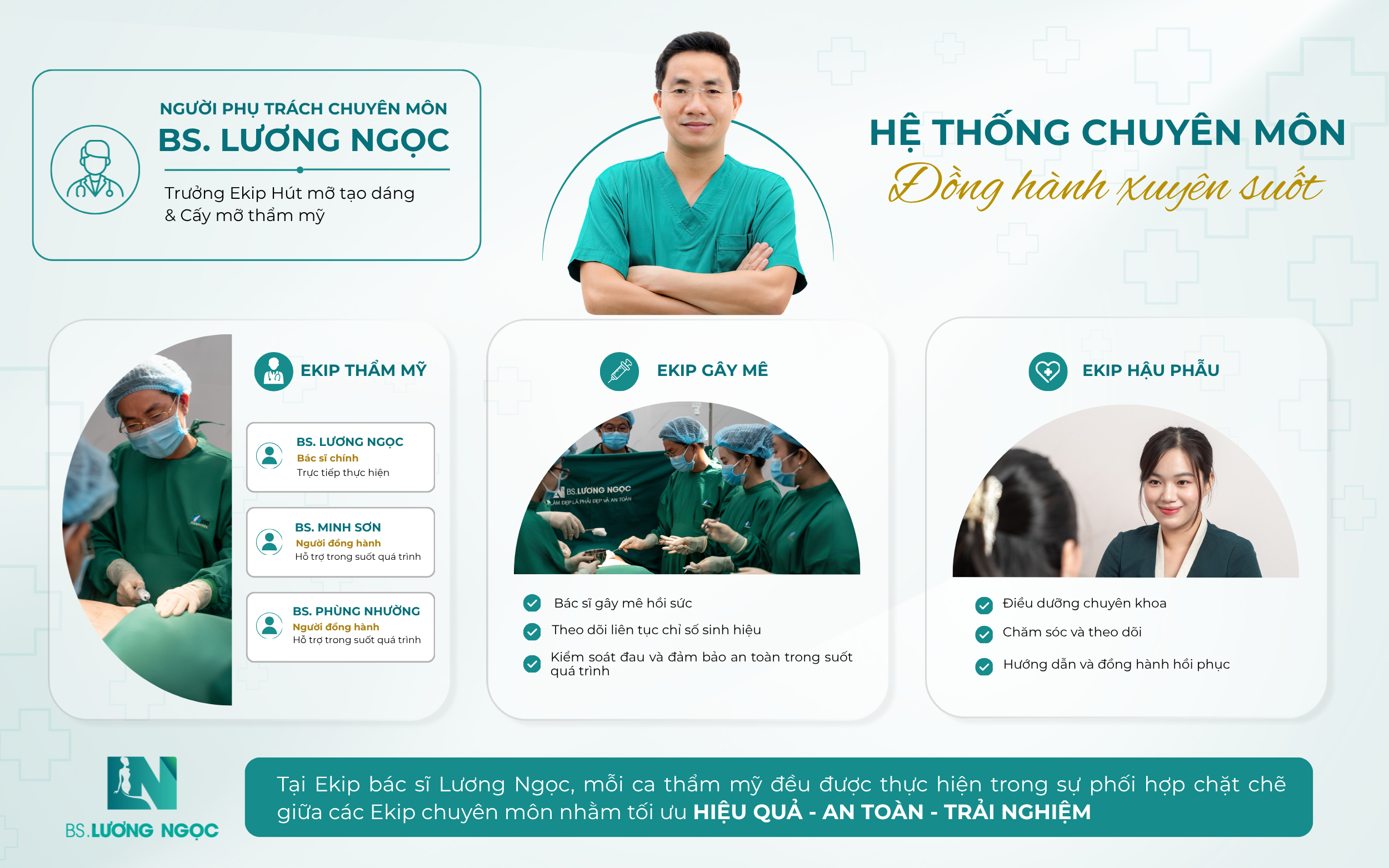 NGƯỜI PHỤ TRÁCH CHUYÊN MÔN
BS. LƯƠNG NGỌC
Trưởng Ekip Hút mỡ tạo dáng & Cấy mỡ thẩm mỹ

HỆ THỐNG CHUYÊN MÔN
Đồng hành xuyên suốt

EKIP THẨM MỸ

BS. LƯƠNG NGỌC
Bác sĩ chính
Trực tiếp thực hiện

BS. MINH SƠN
Người đồng hành
Hỗ trợ trong suốt quá trình

BS. PHÙNG NHƯỜNG
Người đồng hành
Hỗ trợ trong suốt quá trình

EKIP GÂY MÊ

BS.LƯƠNG NGỌC
LÀM ĐẸP LÀ PHẢI ĐẸP VÀ AN TOÀN

Bác sĩ gây mê hồi sức
Theo dõi liên tục chỉ số sinh hiệu
Kiểm soát đau và đảm bảo an toàn trong suốt quá trình

EKIP HẬU PHẪU

Điều dưỡng chuyên khoa
Chăm sóc và theo dõi
Hướng dẫn và đồng hành hồi phục

BS.LƯƠNG NGỌC

Tại Ekip bác sĩ Lương Ngọc, mỗi ca thẩm mỹ đều được thực hiện trong sự phối hợp chặt chẽ giữa các Ekip chuyên môn nhằm tối ưu HIỆU QUẢ - AN TOÀN - TRẢI NGHIỆM